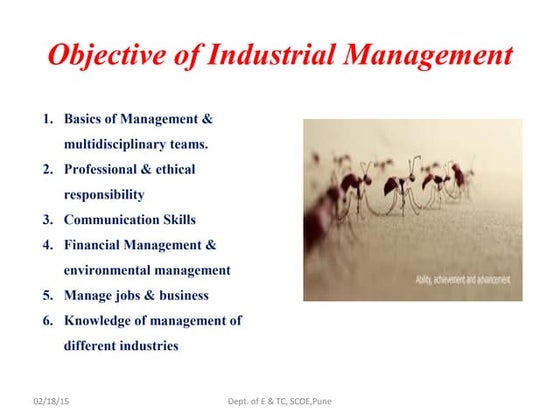 Objective of Industrial Management

1. Basics of Management & multidisciplinary teams.
2. Professional & ethical responsibility
3. Communication Skills
4. Financial Management & environmental management
5. Manage jobs & business
6. Knowledge of management of different industries

Ability, achievement and advancement

02/18/15

Dept. of E & TC, SCOE,Pune